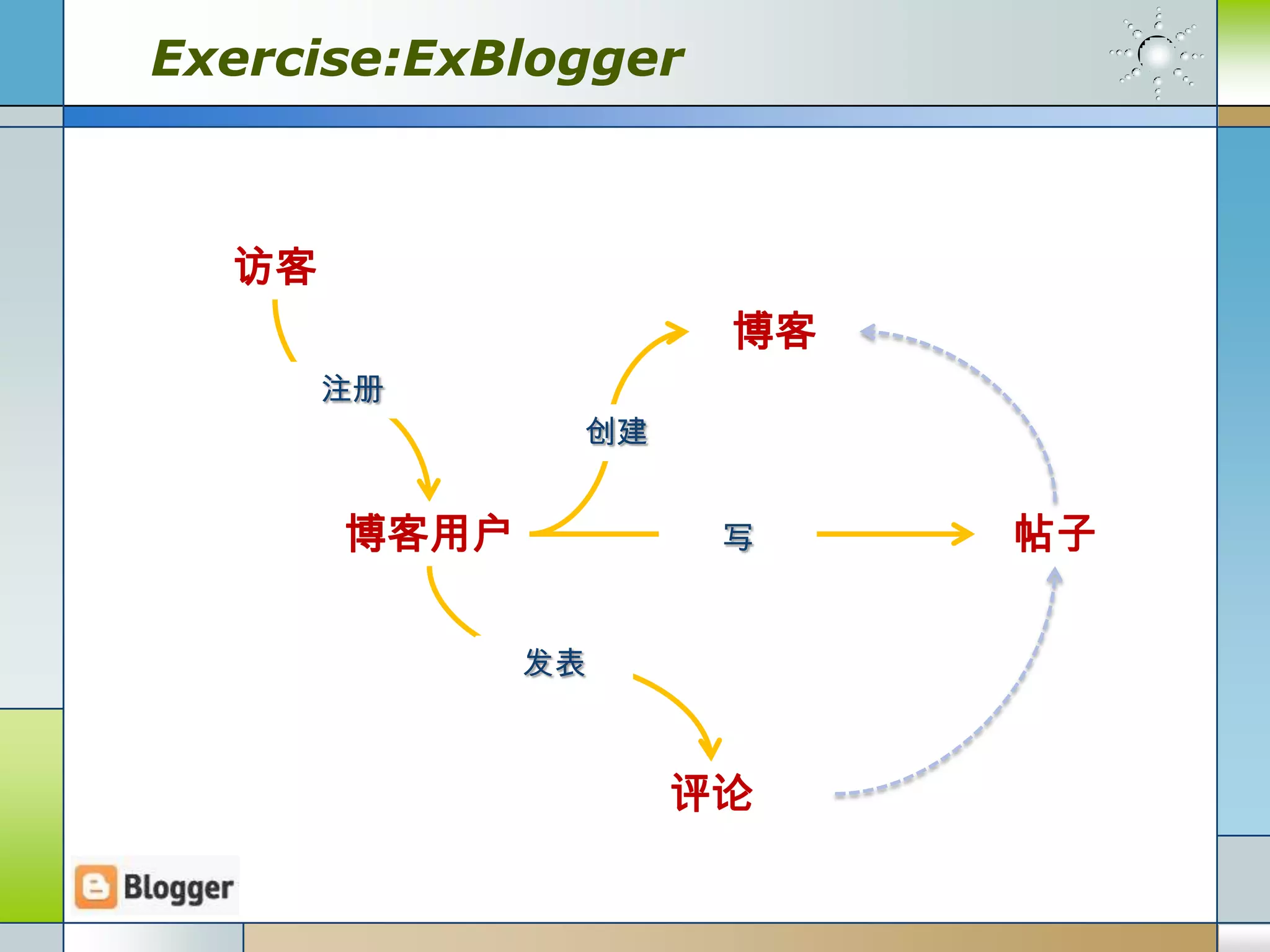 Exercise:ExBlogger

访客

注册

博客

创建

博客用户

写

帖子

发表

评论

Blogger